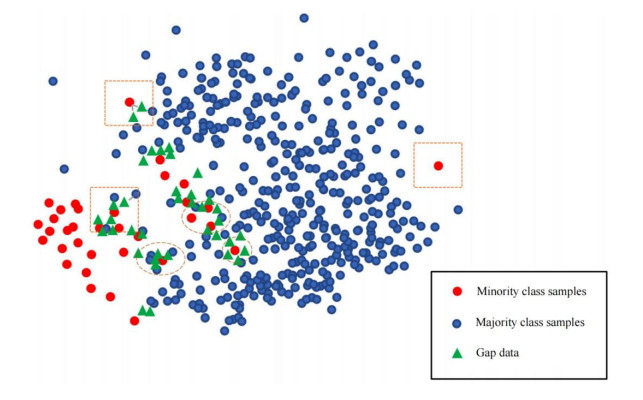 Minority class samples

Majority class samples

Gap data